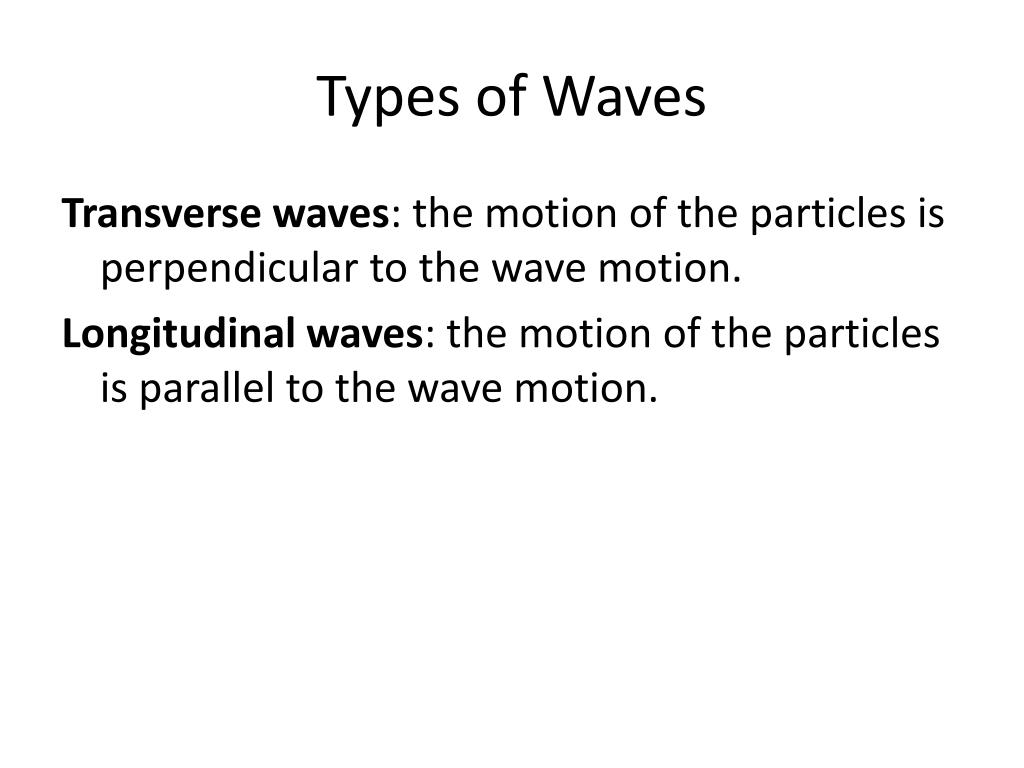 Types of Waves

Transverse waves: the motion of the particles is perpendicular to the wave motion.

Longitudinal waves: the motion of the particles is parallel to the wave motion.